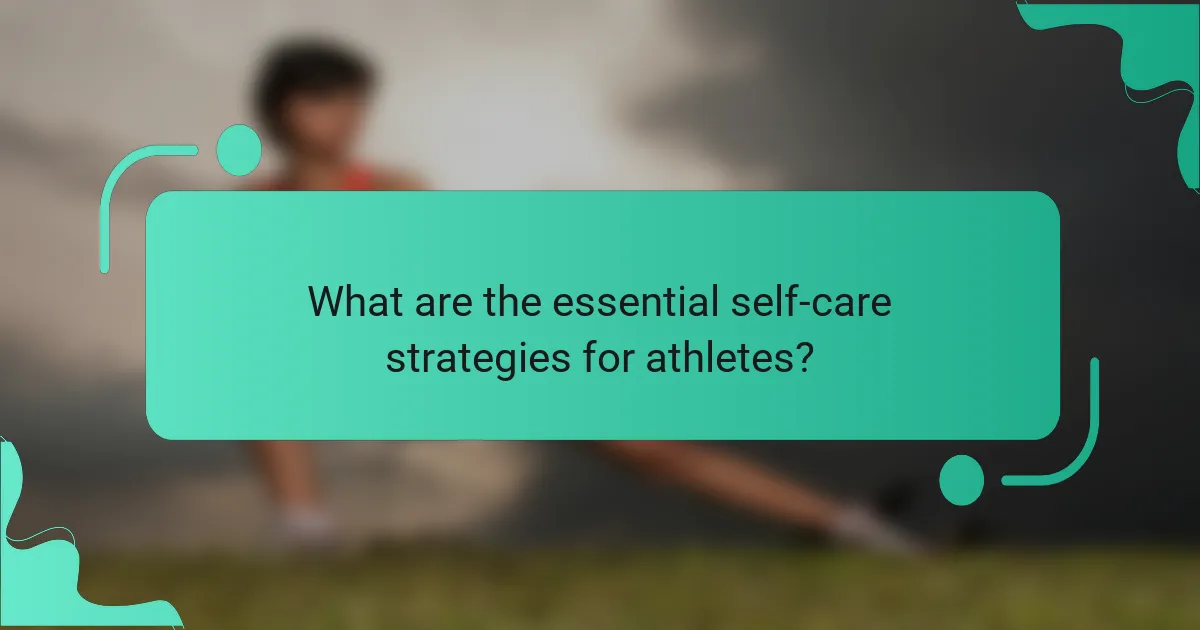 What are the essential self-care strategies for athletes?